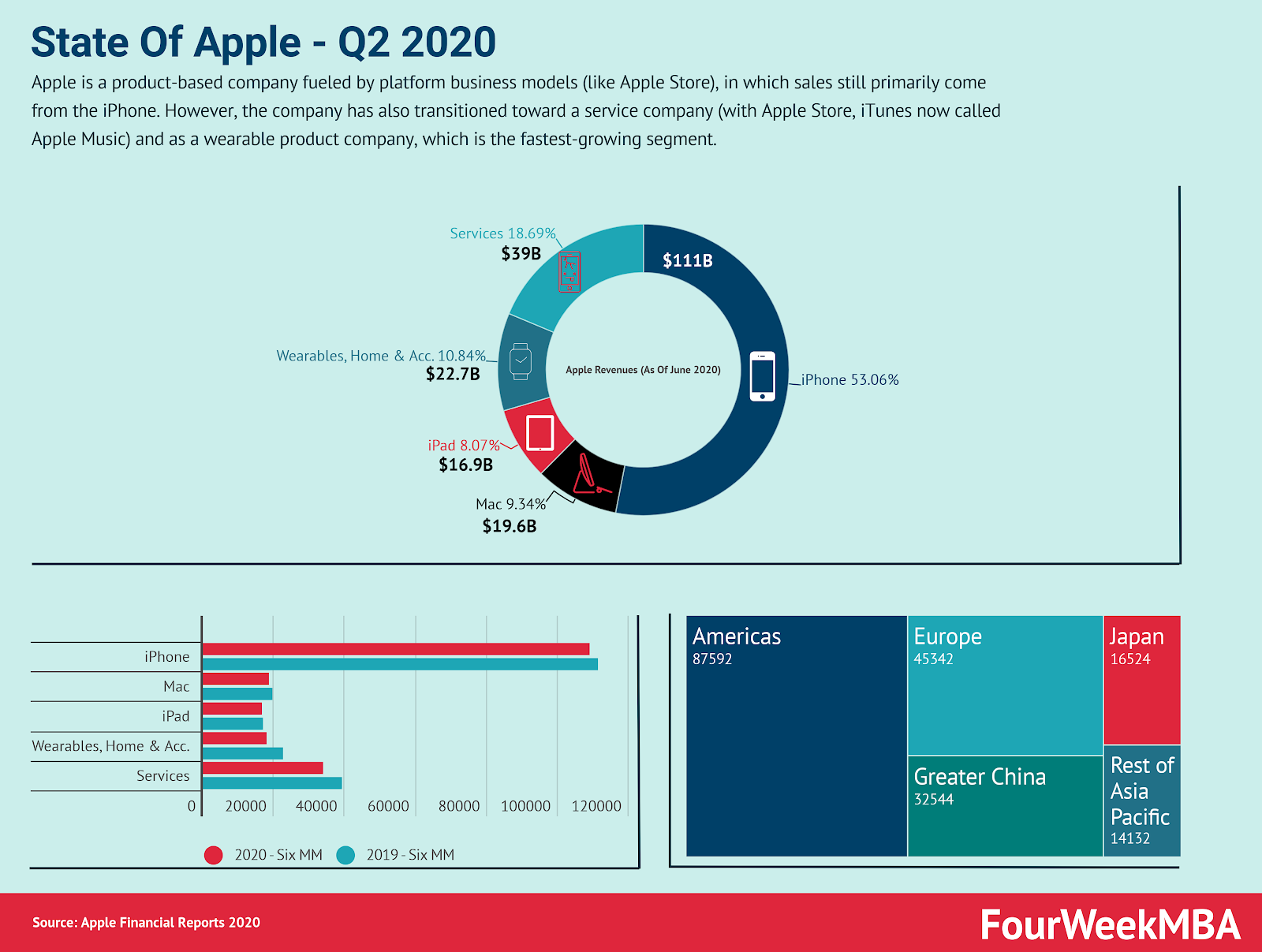 State Of Apple - Q2 2020

Apple is a product-based company fueled by platform business models (like Apple Store), in which sales still primarily come from the iPhone. However, the company has also transitioned toward a service company (with Apple Store, iTunes now called Apple Music) and as a wearable product company, which is the fastest-growing segment.

Services 18.69%
$39B

$111B

Wearables, Home & Acc. 10.84%
$22.7B

Apple Revenues (As Of June 2020)

iPhone 53.06%

iPad 8.07%
$16.9B

Mac 9.34%
$19.6B

iPhone
Mac
iPad
Wearables, Home & Acc.
Services

0 20000 40000 60000 80000 100000 120000

2020 - Six MM 2019 - Six MM

Americas
87592

Europe
45342

Japan
16524

Greater China
32544

Rest of Asia Pacific
14132

Source: Apple Financial Reports 2020

FourWeekMBA